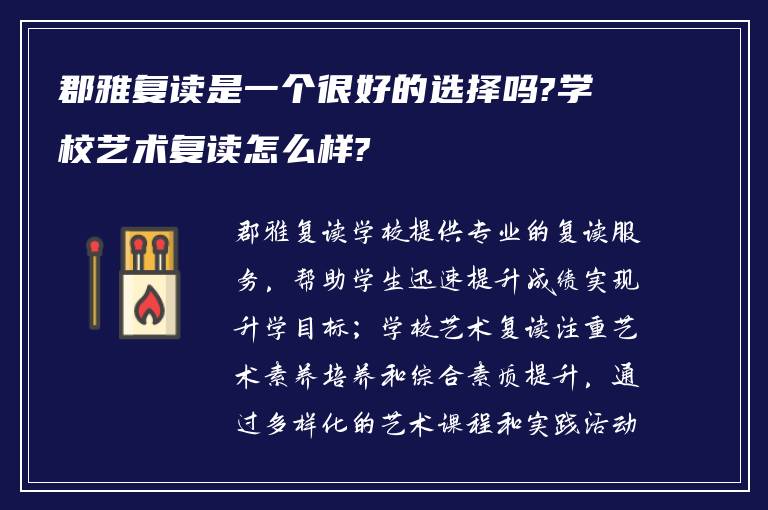 郡雅复读是一个很好的选择吗?学校艺术复读怎么样?

郡雅复读学校提供专业的复读服务，帮助学生迅速提升成绩实现升学目标；学校艺术复读注重艺术素养培养和综合素质提升，通过多样化的艺术课程和实践活动